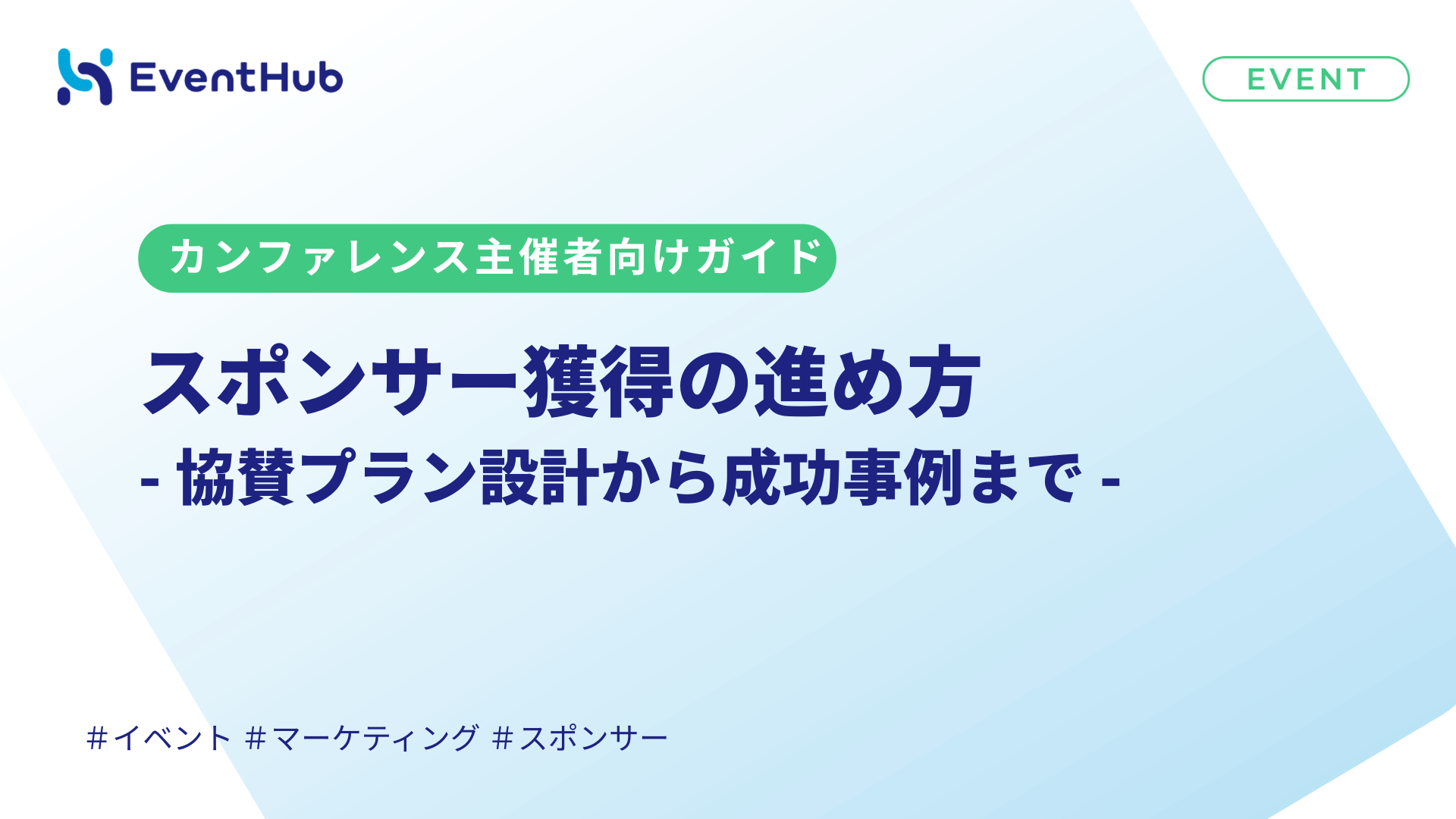 EventHub

EVENT

カンファレンス主催者向けガイド

スポンサー獲得の進め方

- 協賛プラン設計から成功事例まで -

#イベント #マーケティング #スポンサー